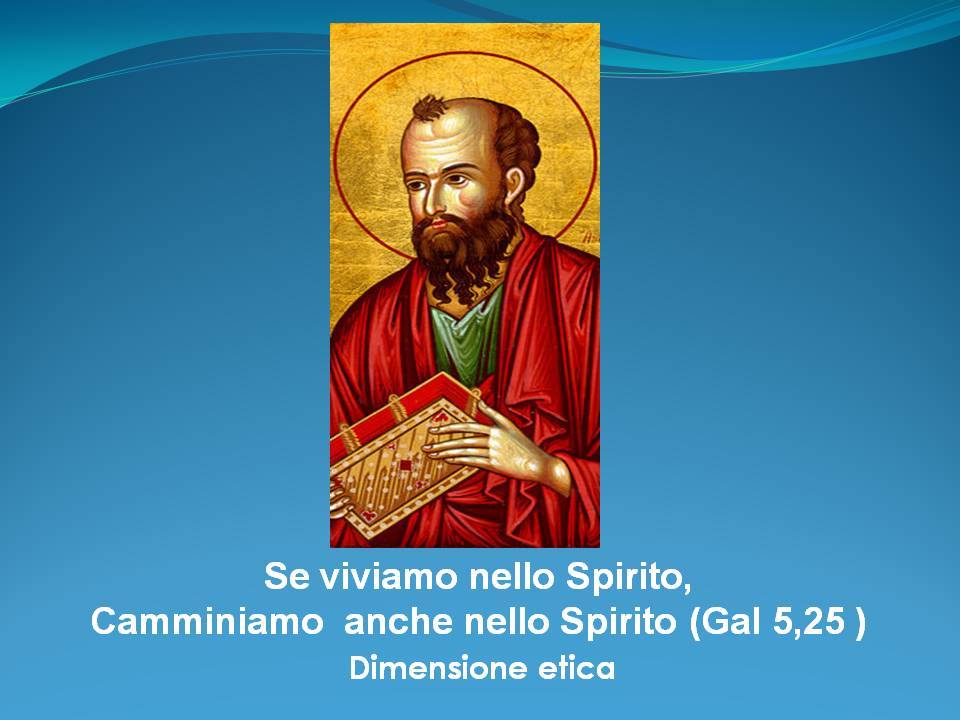 Se viviamo nello Spirito,
Camminiamo anche nello Spirito (Gal 5,25 )
Dimensione etica